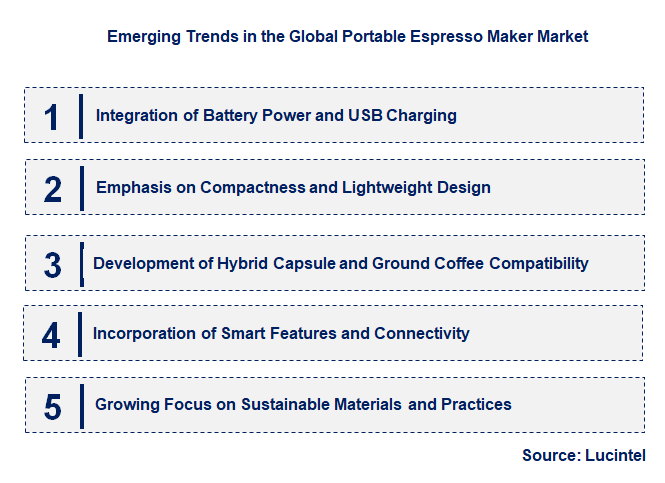 Emerging Trends in the Global Portable Espresso Maker Market

1 Integration of Battery Power and USB Charging

2 Emphasis on Compactness and Lightweight Design

3 Development of Hybrid Capsule and Ground Coffee Compatibility

4 Incorporation of Smart Features and Connectivity

5 Growing Focus on Sustainable Materials and Practices

Source: Lucintel